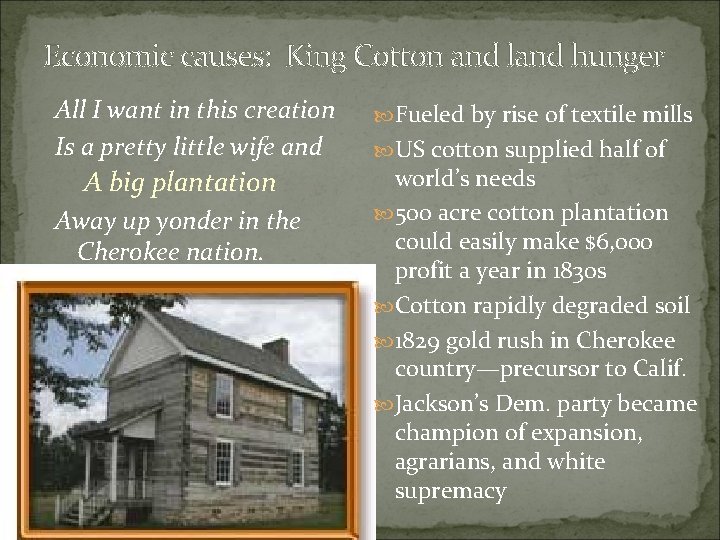 Economic causes: King Cotton and land hunger

All I want in this creation
Is a pretty little wife and
A big plantation
Away up yonder in the
Cherokee nation.

Fueled by rise of textile mills
US cotton supplied half of world's needs
500 acre cotton plantation could easily make $6,000 profit a year in 1830s
Cotton rapidly degraded soil
1829 gold rush in Cherokee country—precursor to Calif.
Jackson's Dem. party became champion of expansion, agrarians, and white supremacy